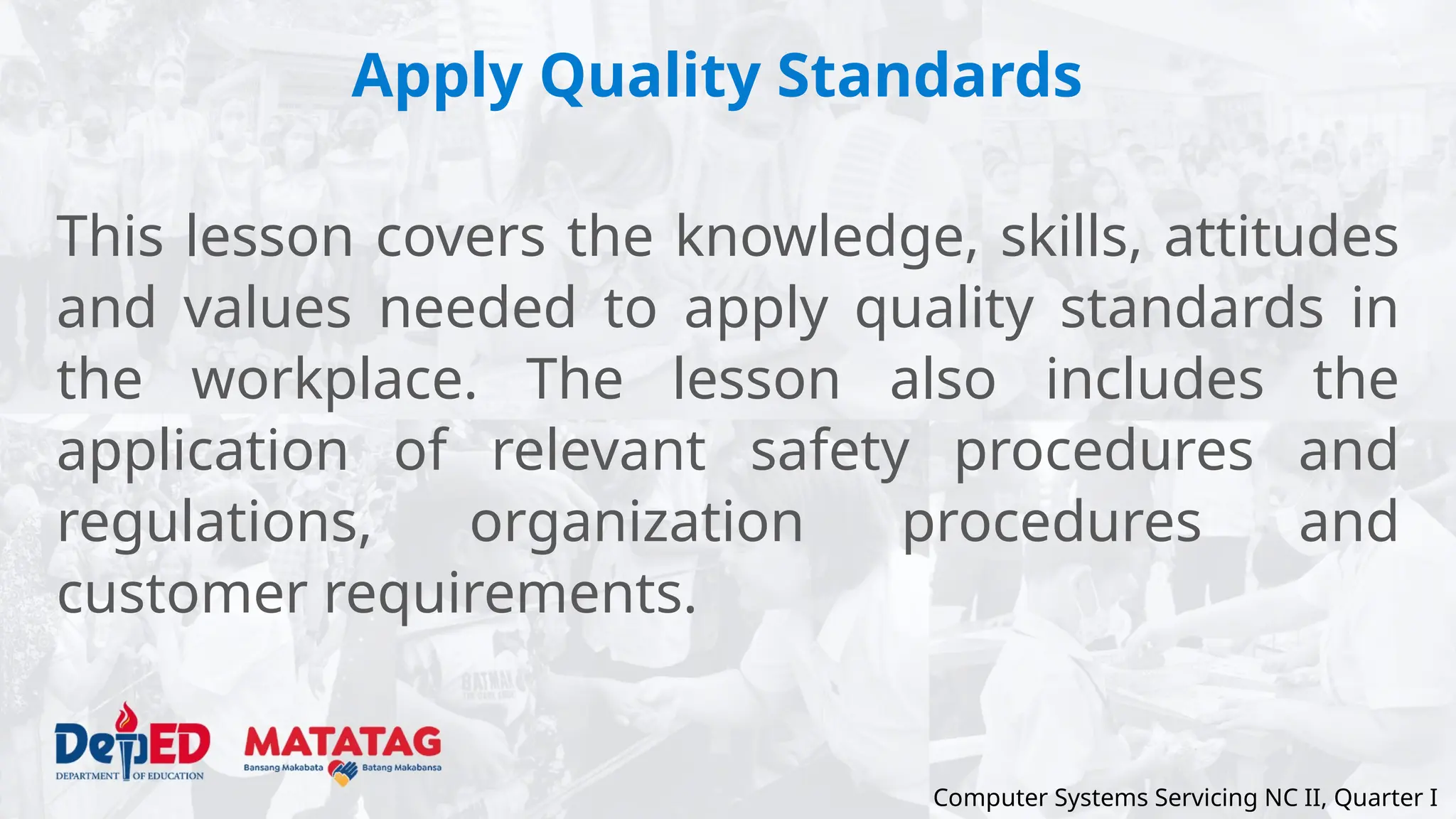 Apply Quality Standards

This lesson covers the knowledge, skills, attitudes and values needed to apply quality standards in the workplace. The lesson also includes the application of relevant safety procedures and regulations, organization procedures and customer requirements.

DepED
DEPARTMENT OF EDUCATION

MATATAG
Bansang Makabata Batang Makabansa

Computer Systems Servicing NC II, Quarter I